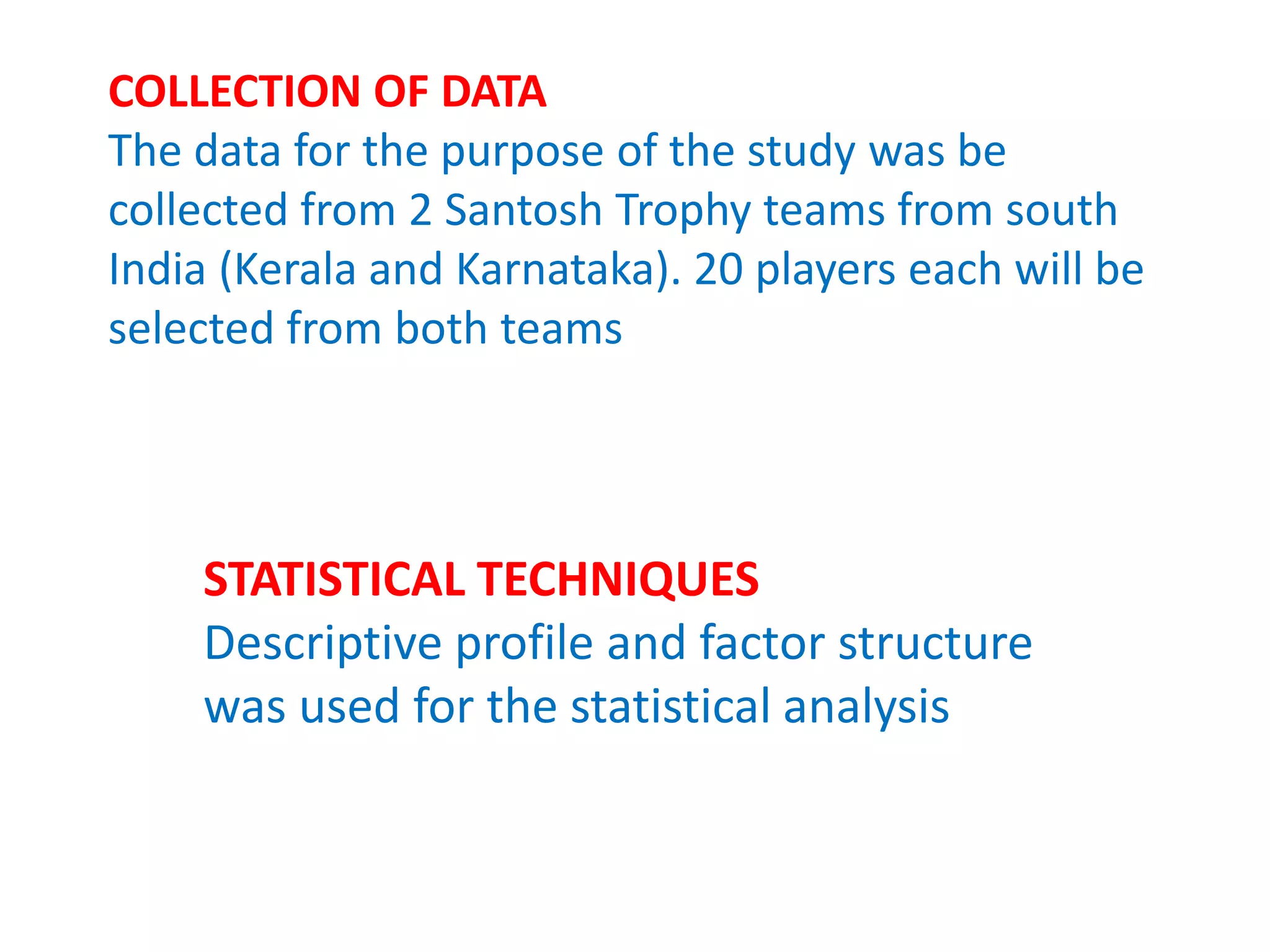 COLLECTION OF DATA
The data for the purpose of the study was be collected from 2 Santosh Trophy teams from south India (Kerala and Karnataka). 20 players each will be selected from both teams

STATISTICAL TECHNIQUES
Descriptive profile and factor structure was used for the statistical analysis